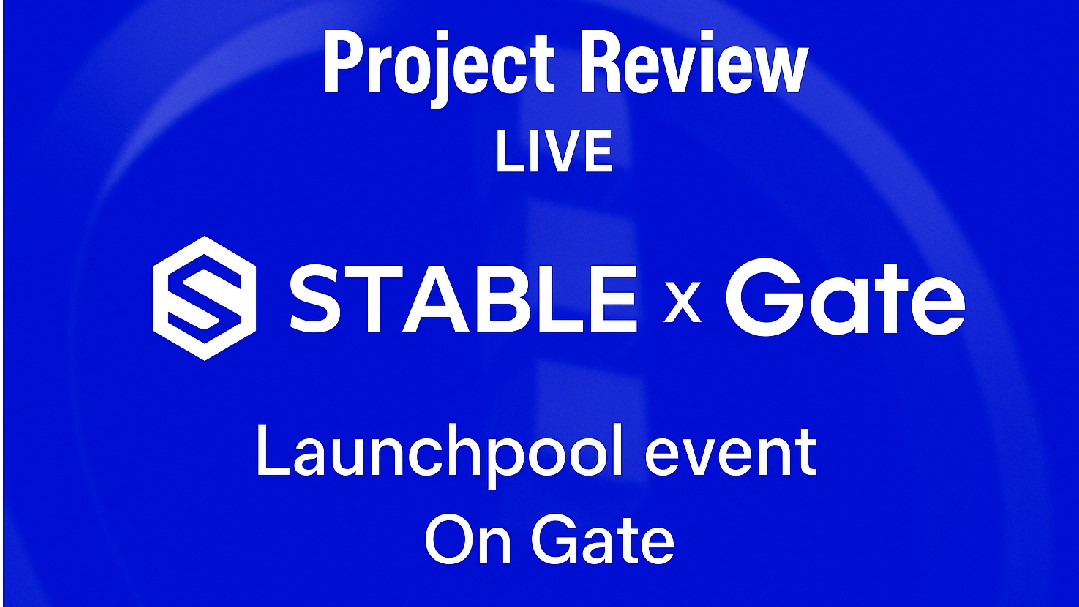 Project Review
LIVE

STABLE x Gate

Launchpool event
On Gate